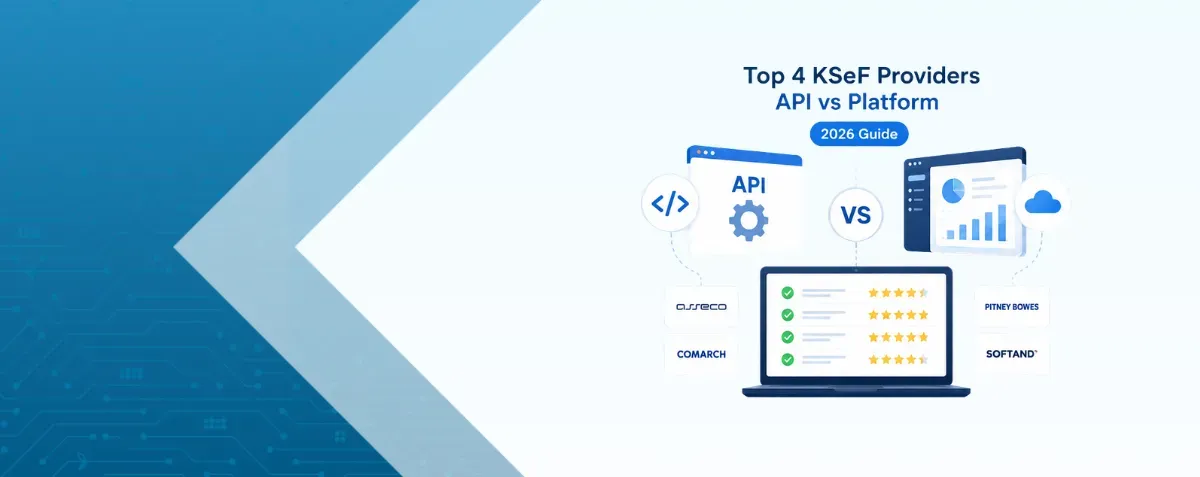 Top 4 KSeF Providers
API vs Platform

2026 Guide

</>

API

VS

asseco

COMARCH

PITNEY BOWES

SOFTAND